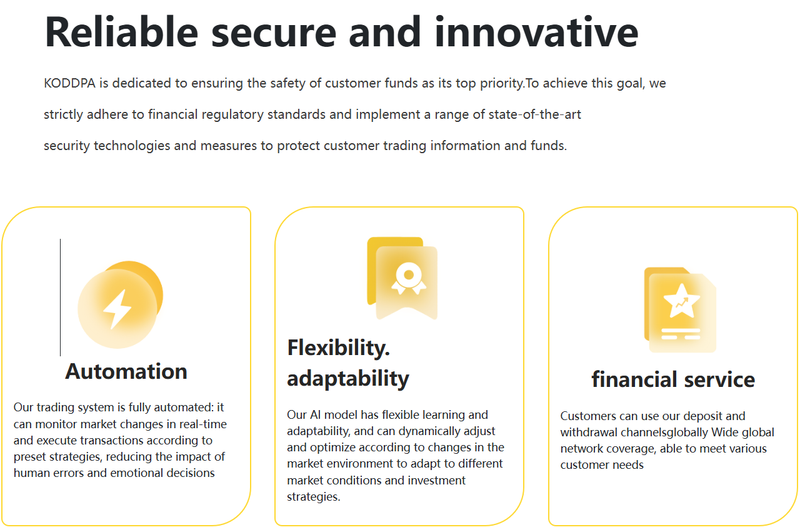 Reliable secure and innovative

KODDPA is dedicated to ensuring the safety of customer funds as its top priority.To achieve this goal, we strictly adhere to financial regulatory standards and implement a range of state-of-the-art security technologies and measures to protect customer trading information and funds.

Automation

Our trading system is fully automated: it can monitor market changes in real-time and execute transactions according to preset strategies, reducing the impact of human errors and emotional decisions

Flexibility. adaptability

Our AI model has flexible learning and adaptability, and can dynamically adjust and optimize according to changes in the market environment to adapt to different market conditions and investment strategies.

financial service

Customers can use our deposit and withdrawal channelsglobally Wide global network coverage, able to meet various customer needs